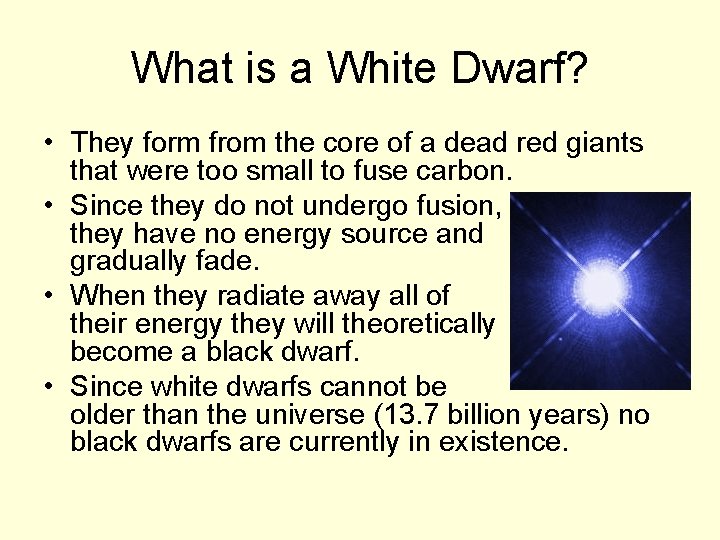 What is a White Dwarf?

• They form from the core of a dead red giants that were too small to fuse carbon.
• Since they do not undergo fusion, they have no energy source and gradually fade.
• When they radiate away all of their energy they will theoretically become a black dwarf.
• Since white dwarfs cannot be older than the universe (13.7 billion years) no black dwarfs are currently in existence.